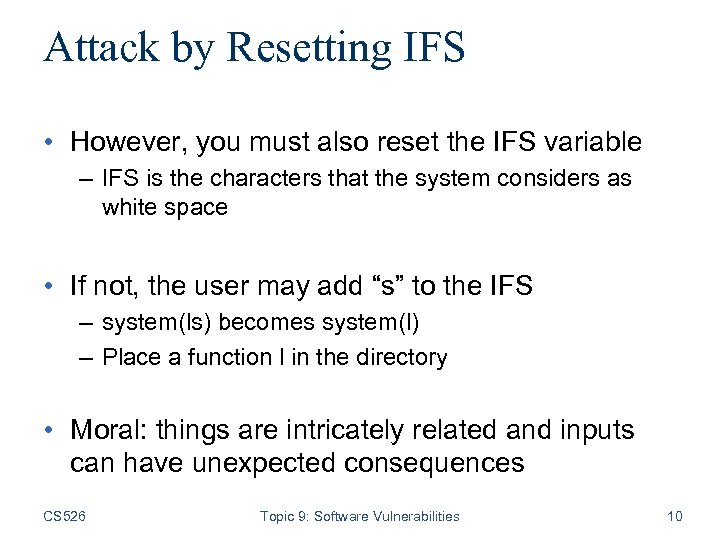 Attack by Resetting IFS

• However, you must also reset the IFS variable
– IFS is the characters that the system considers as white space

• If not, the user may add “s” to the IFS
– system(ls) becomes system(l)
– Place a function l in the directory

• Moral: things are intricately related and inputs can have unexpected consequences

CS526 Topic 9: Software Vulnerabilities 10